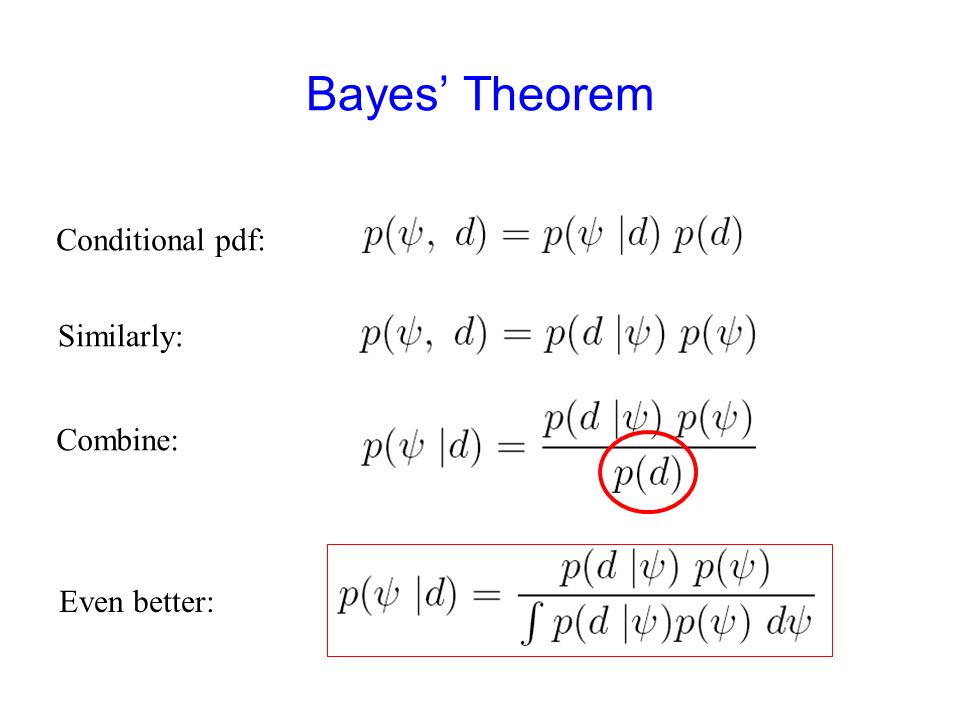 Bayes' Theorem

Conditional pdf: $p(\psi,\ d) = p(\psi\ |d)\ p(d)$

Similarly: $p(\psi,\ d) = p(d\ |\psi)\ p(\psi)$

Combine: $p(\psi\ |d) = \frac{p(d\ |\psi)\ p(\psi)}{p(d)}$

Even better: $p(\psi\ |d) = \frac{p(d\ |\psi)\ p(\psi)}{\int p(d\ |\psi)p(\psi)\ d\psi}$